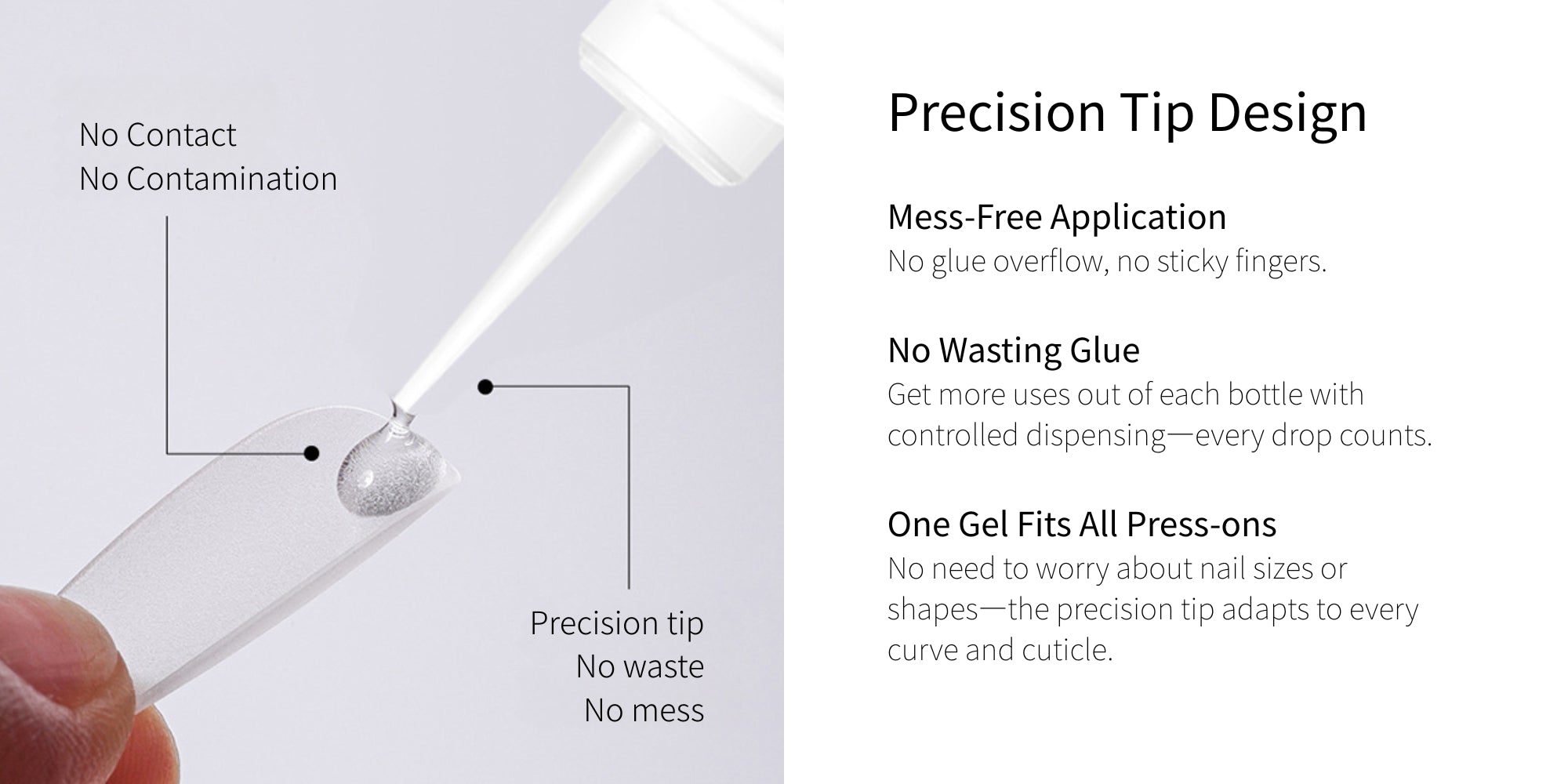 No Contact
No Contamination

Precision tip
No waste
No mess

Precision Tip Design

Mess-Free Application
No glue overflow, no sticky fingers.

No Wasting Glue
Get more uses out of each bottle with controlled dispensing—every drop counts.

One Gel Fits All Press-ons
No need to worry about nail sizes or shapes—the precision tip adapts to every curve and cuticle.